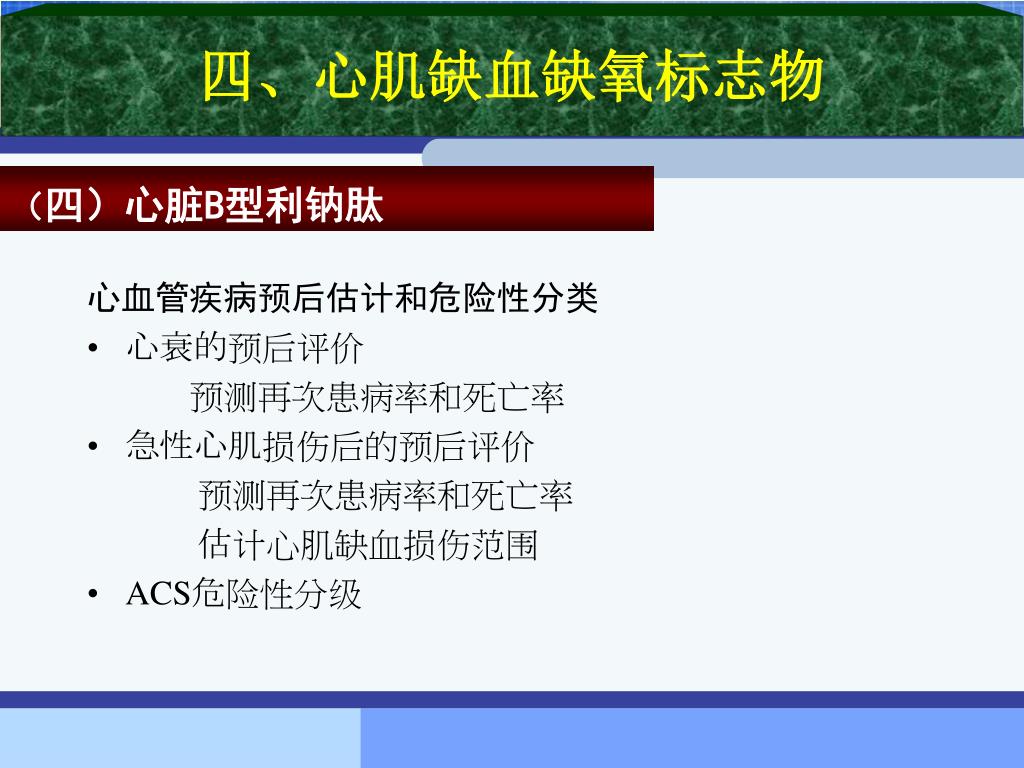 四、心肌缺血缺氧标志物

（四）心脏B型利钠肽

心血管疾病预后估计和危险性分类

• 心衰的预后评价

预测再次患病率和死亡率

• 急性心肌损伤后的预后评价

预测再次患病率和死亡率

估计心肌缺血损伤范围

• ACS危险性分级